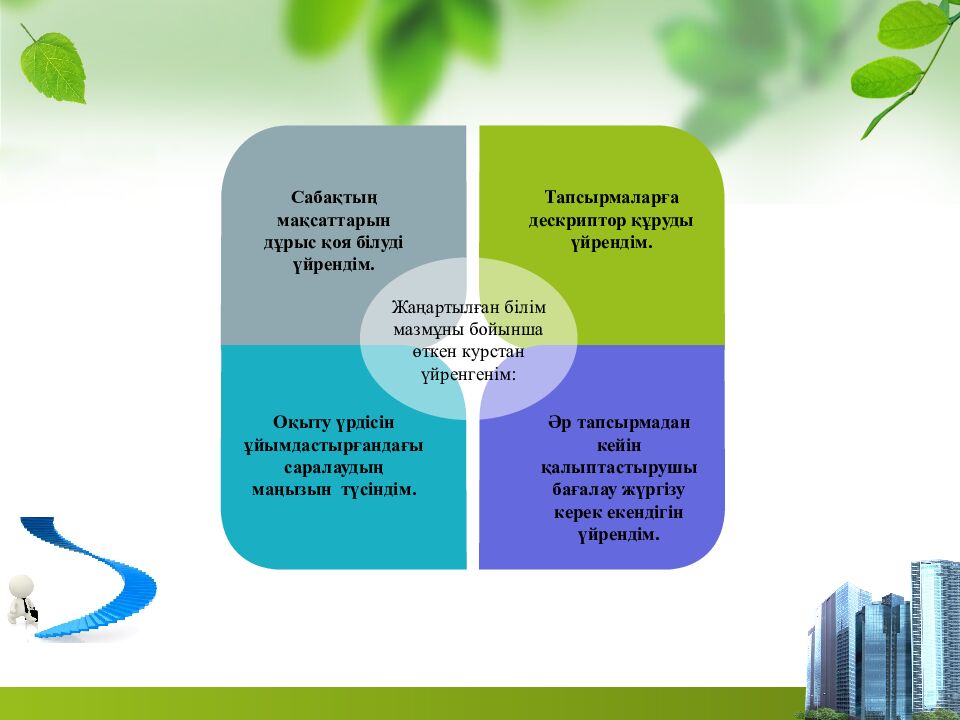 Сабақтың мақсаттарын дұрыс қоя білуді үйрендім.

Тапсырмаларға дескриптор құруды үйрендім.

Жаңартылған білім мазмұны бойынша өткен курстан үйренгенім:

Оқыту үрдісін ұйымдастырғандағы саралаудың маңызын түсіндім.

Әр тапсырмадан кейін қалыптастырушы бағалау жүргізу керек екендігін үйрендім.